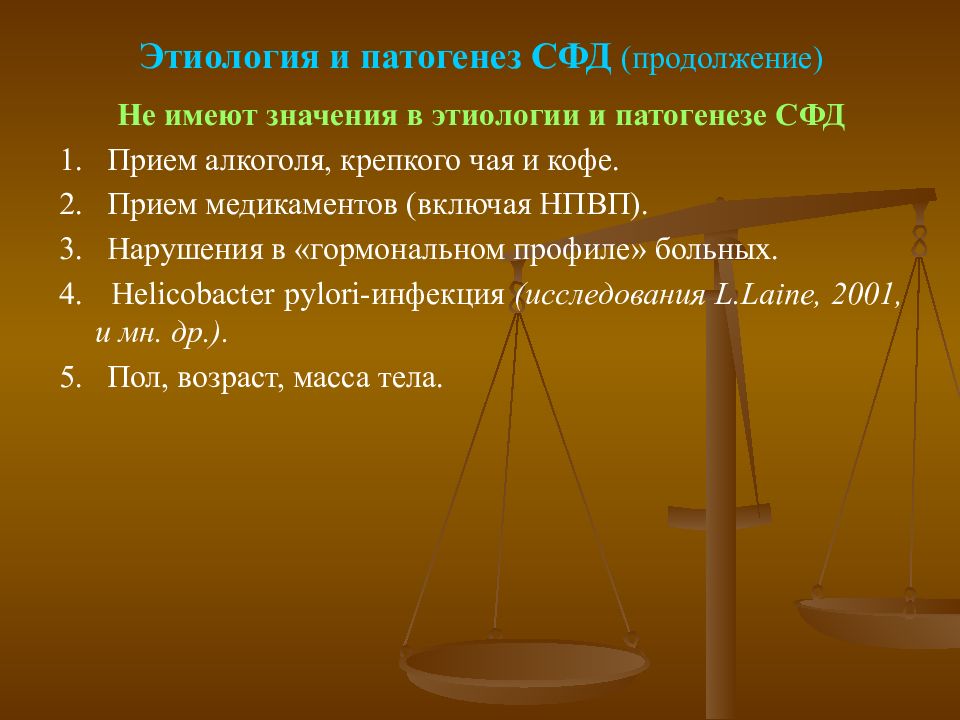 Этиология и патогенез СФД (продолжение)

Не имеют значения в этиологии и патогенезе СФД

1. Прием алкоголя, крепкого чая и кофе.
2. Прием медикаментов (включая НПВП).
3. Нарушения в «гормональном профиле» больных.
4. Helicobacter pylori-инфекция (исследования L.Laine, 2001, и мн. др.).
5. Пол, возраст, масса тела.